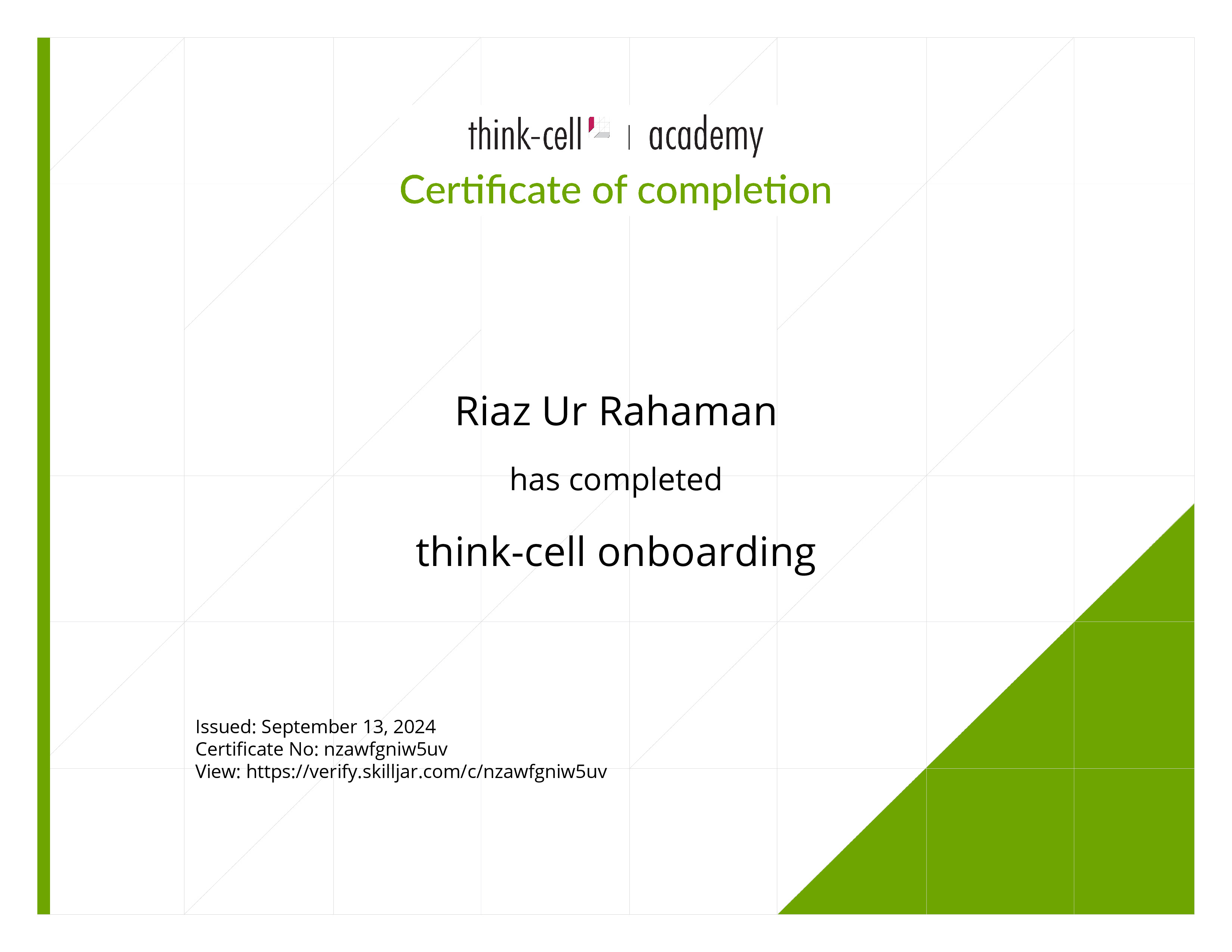 think-cell | academy

Certificate of completion

Riaz Ur Rahaman

has completed

think-cell onboarding

Issued: September 13, 2024
Certificate No: nzawfgniw5uv
View: https://verify.skilljar.com/c/nzawfgniw5uv